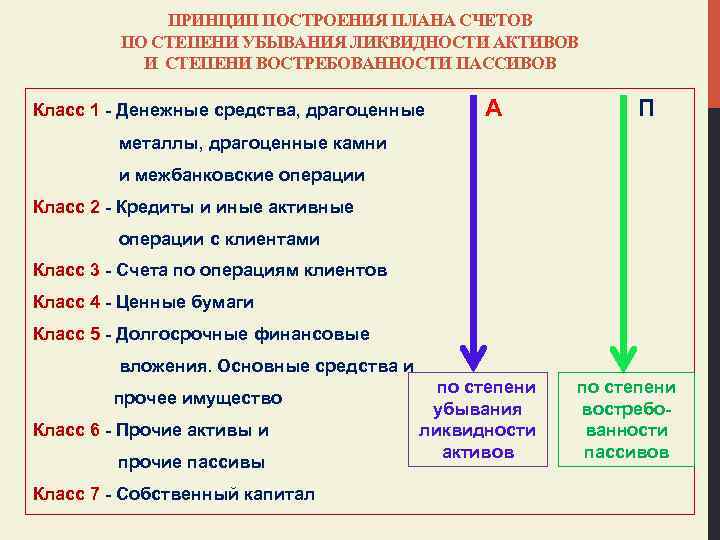 ПРИНЦИП ПОСТРОЕНИЯ ПЛАНА СЧЕТОВ
ПО СТЕПЕНИ УБЫВАНИЯ ЛИКВИДНОСТИ АКТИВОВ
И СТЕПЕНИ ВОСТРЕБОВАННОСТИ ПАССИВОВ

Класс 1 - Денежные средства, драгоценные металлы, драгоценные камни и межбанковские операции

Класс 2 - Кредиты и иные активные операции с клиентами

Класс 3 - Счета по операциям клиентов

Класс 4 - Ценные бумаги

Класс 5 - Долгосрочные финансовые вложения. Основные средства и прочее имущество

Класс 6 - Прочие активы и прочие пассивы

Класс 7 - Собственный капитал

А

П

по степени убывания ликвидности активов

по степени востребованности пассивов